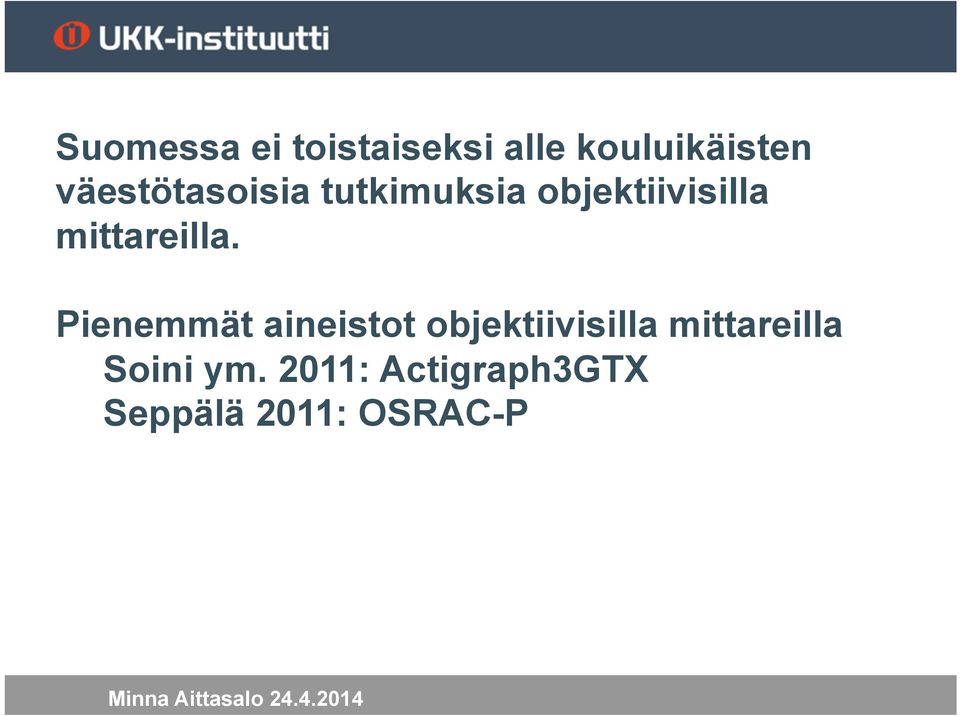 UKK-instituutti

Suomessa ei toistaiseksi alle kouluikäisten väestötasoisia tutkimuksia objektiivisilla mittareilla.

Pienemmät aineistot objektiivisilla mittareilla
Soini ym. 2011: Actigraph3GTX
Seppälä 2011: OSRAC-P

Minna Aittasalo 24.4.2014